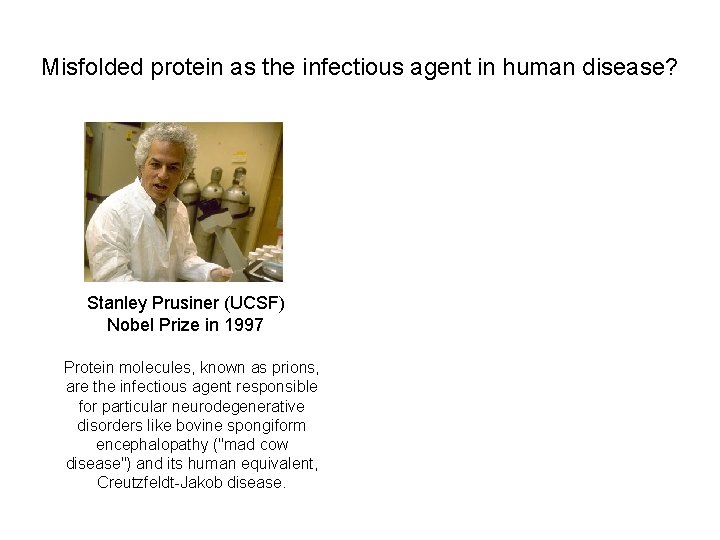 Misfolded protein as the infectious agent in human disease?

Stanley Prusiner (UCSF)
Nobel Prize in 1997

Protein molecules, known as prions, are the infectious agent responsible for particular neurodegenerative disorders like bovine spongiform encephalopathy ("mad cow disease") and its human equivalent, Creutzfeldt-Jakob disease.